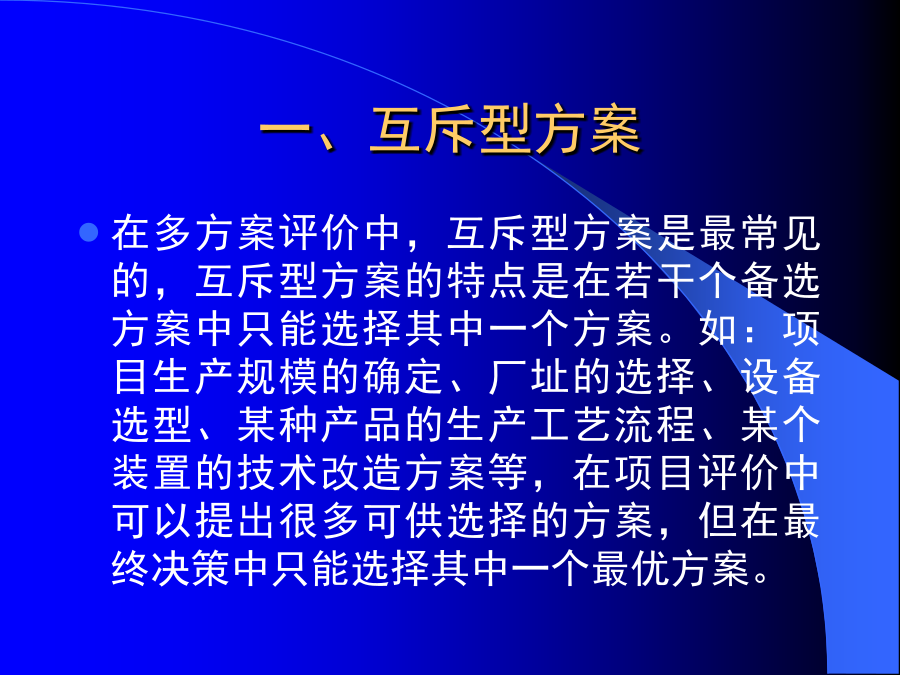 一、互斥型方案

在多方案评价中，互斥型方案是最常见的，互斥型方案的特点是在若干个备选方案中只能选择其中一个方案。如：项目生产规模的确定、厂址的选择、设备选型、某种产品的生产工艺流程、某个装置的技术改造方案等，在项目评价中可以提出很多可供选择的方案，但在最终决策中只能选择其中一个最优方案。